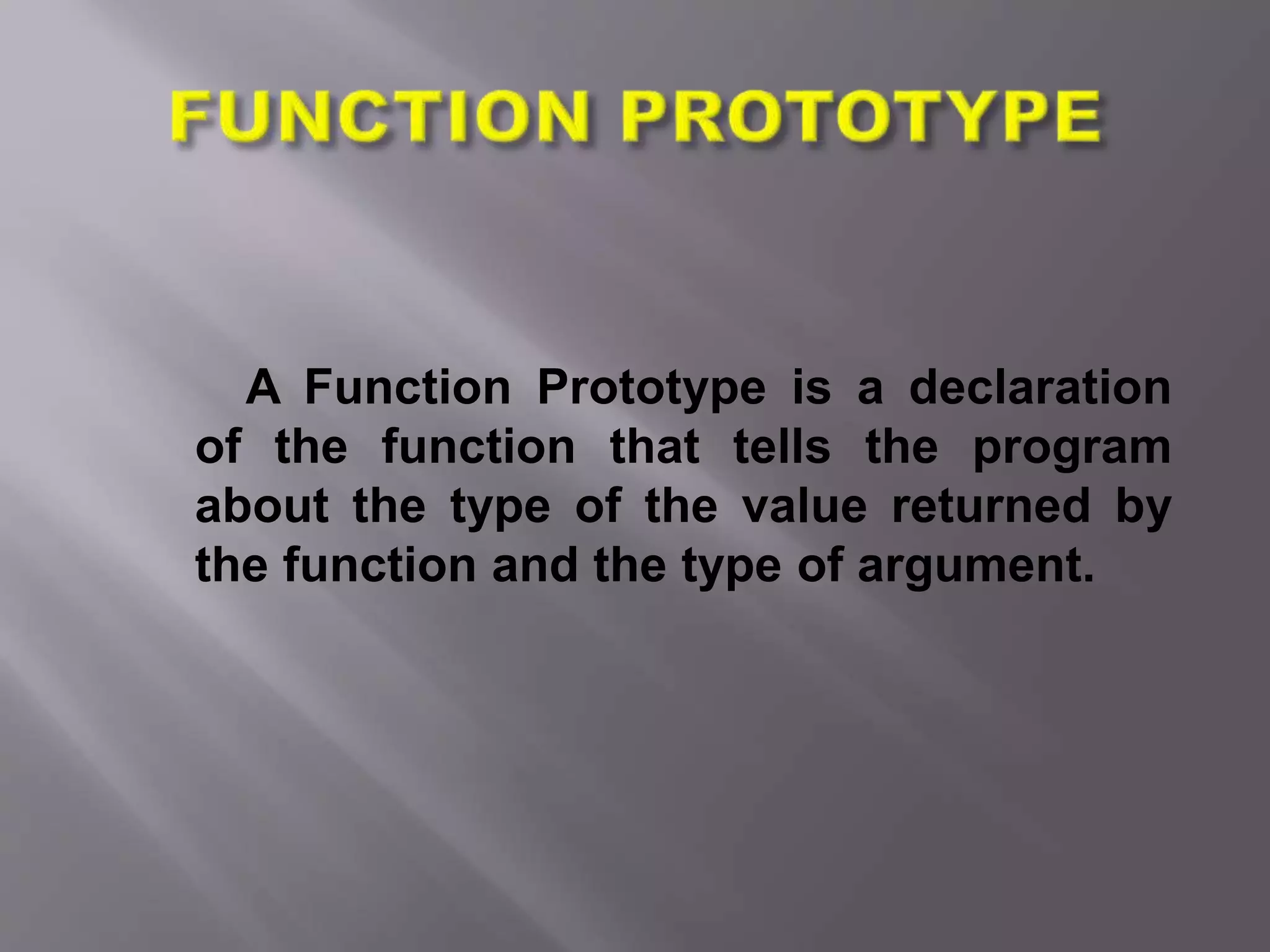 FUNCTION PROTOTYPE

A Function Prototype is a declaration of the function that tells the program about the type of the value returned by the function and the type of argument.